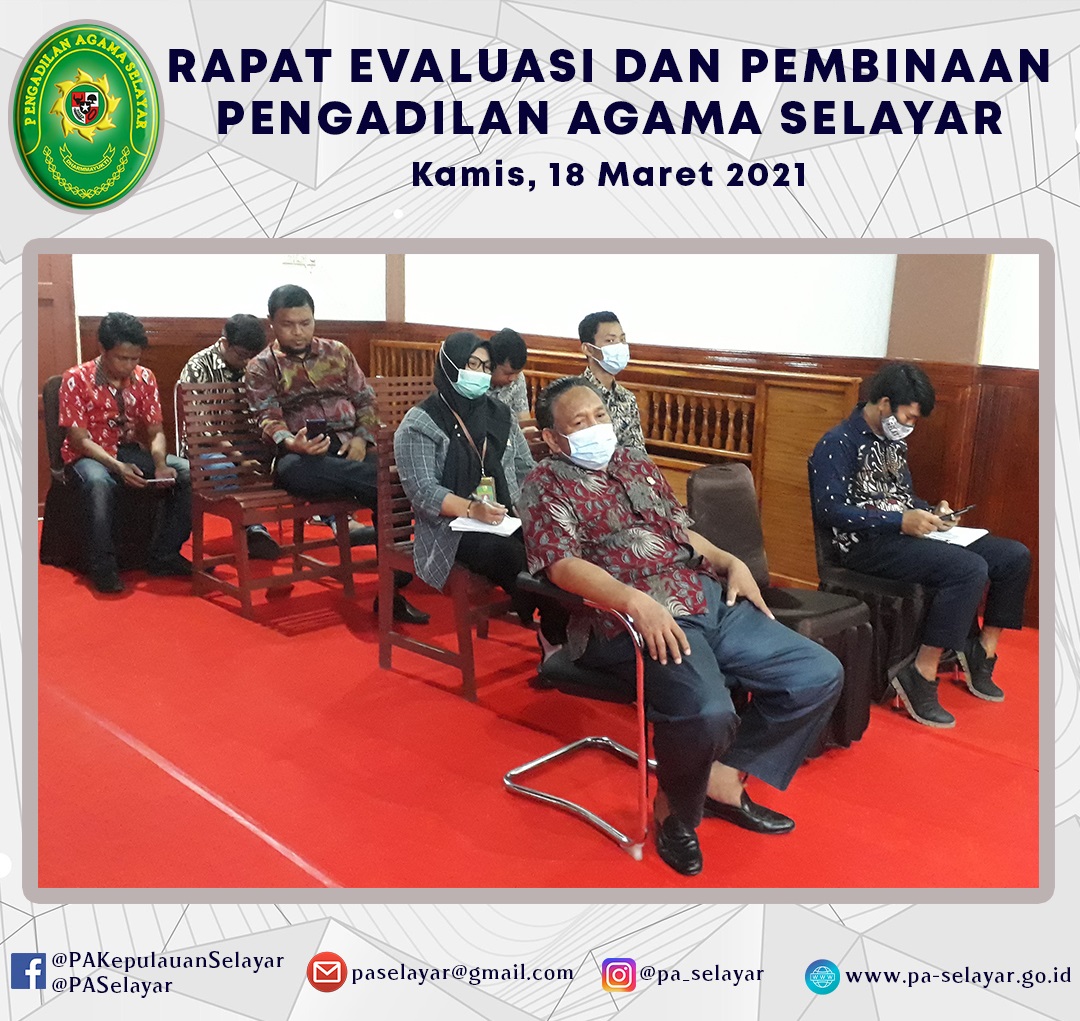 PENGADILAN AGAMA SELAYAR

RAPAT EVALUASI DAN PEMBINAAN PENGADILAN AGAMA SELAYAR

Kamis, 18 Maret 2021

@PAKepulauanSelayar
@PASelayar

paselayar@gmail.com

@pa_selayar

www.pa-selayar.go.id